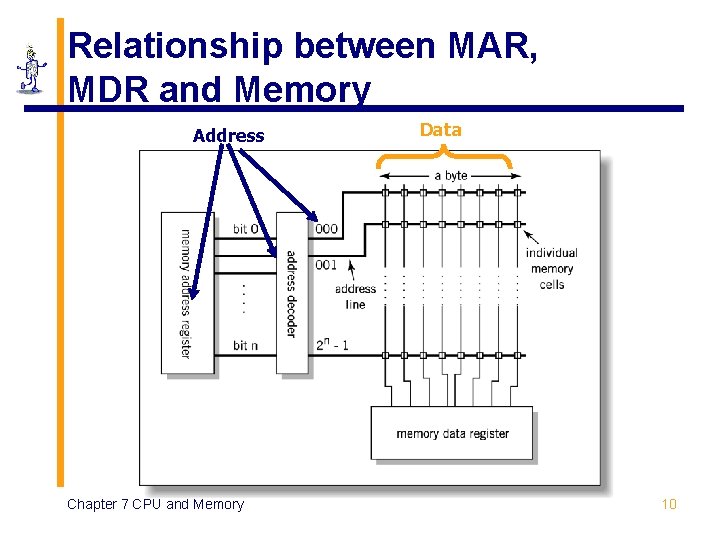 Relationship between MAR, MDR and Memory

Address

Data

a byte

memory address register

bit 0

bit n

address decoder

000

001

$2^n - 1$

address line

individual memory cells

memory data register

Chapter 7 CPU and Memory

10